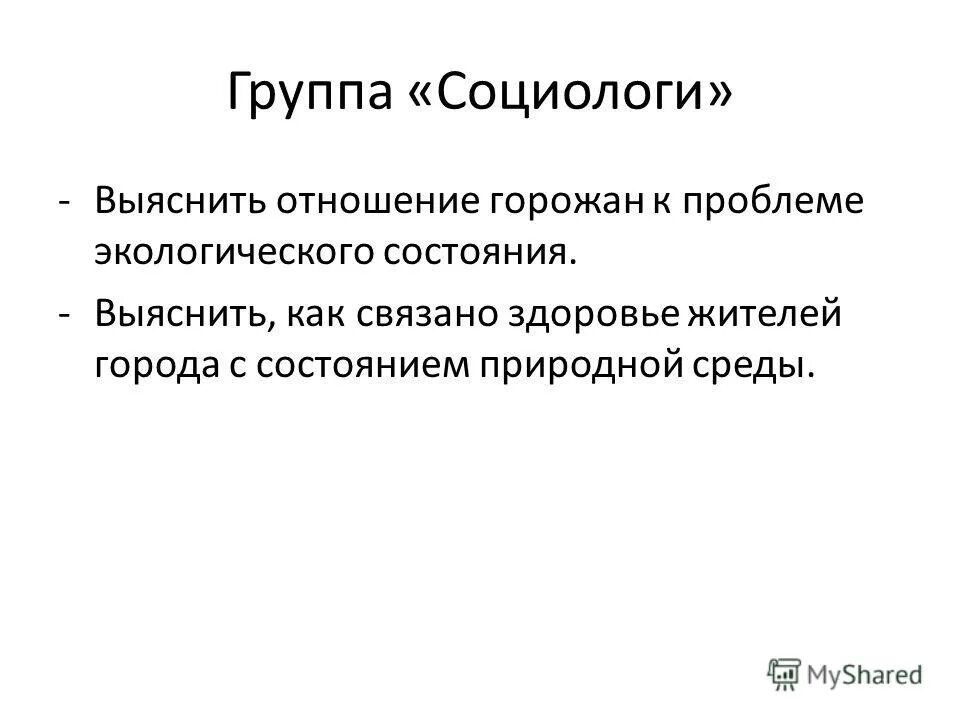 Группа «Социологи»

- Выяснить отношение горожан к проблеме экологического состояния.
- Выяснить, как связано здоровье жителей города с состоянием природной среды.

MyShared